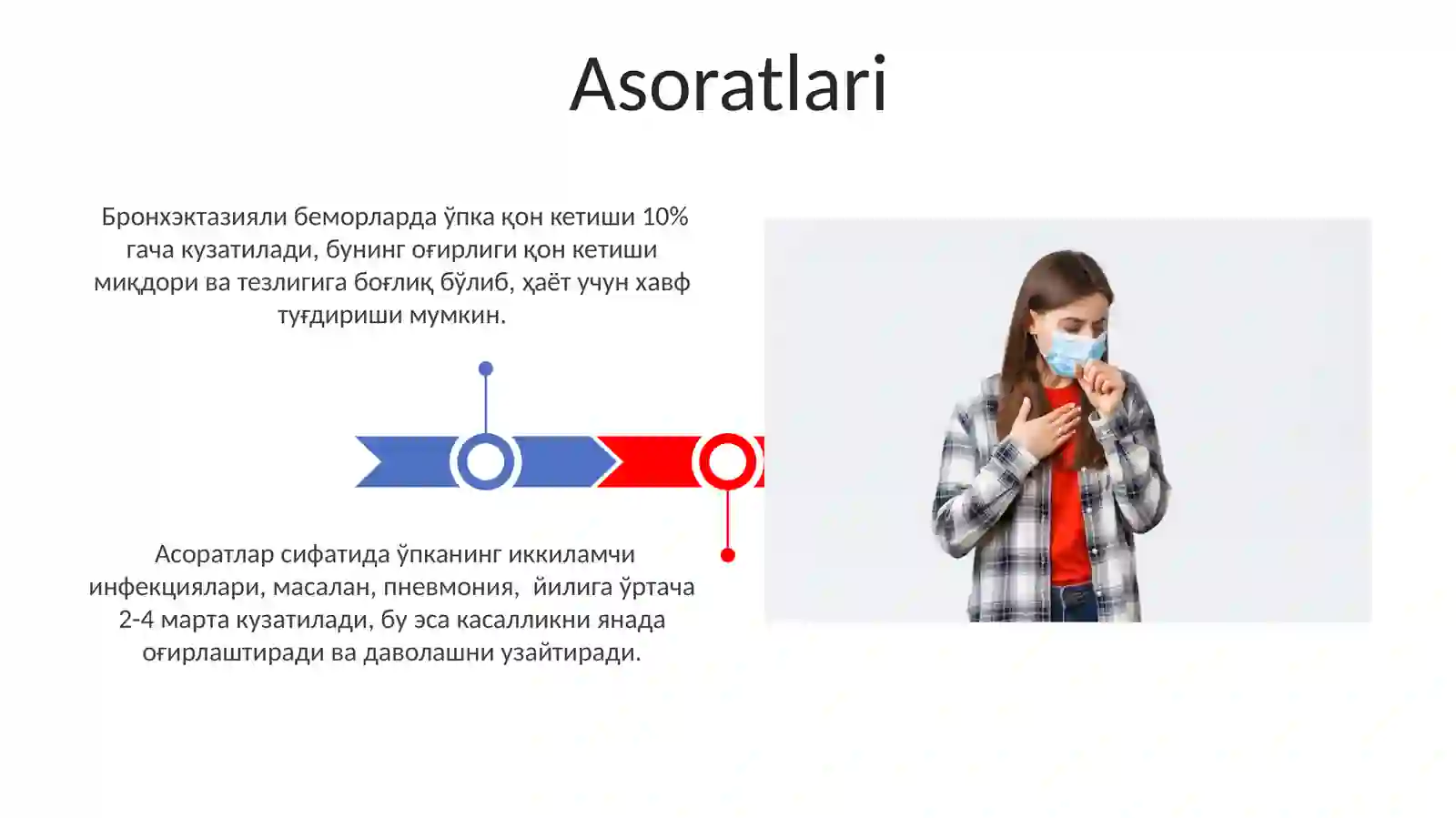 Asoratlari

Бронхэктазияли беморларда ўпка қон кетиши 10% гача кузатилади, бунинг оғирлиги қон кетиши миқдори ва тезлигига боғлиқ бўлиб, ҳаёт учун хавф туғдириши мумкин.

Асоратлар сифатида ўпканинг иккиламчи инфекциялари, масалан, пневмония, йилига ўртача 2-4 марта кузатилади, бу эса касалликни янада оғирлаштиради ва даволашни узайтиради.